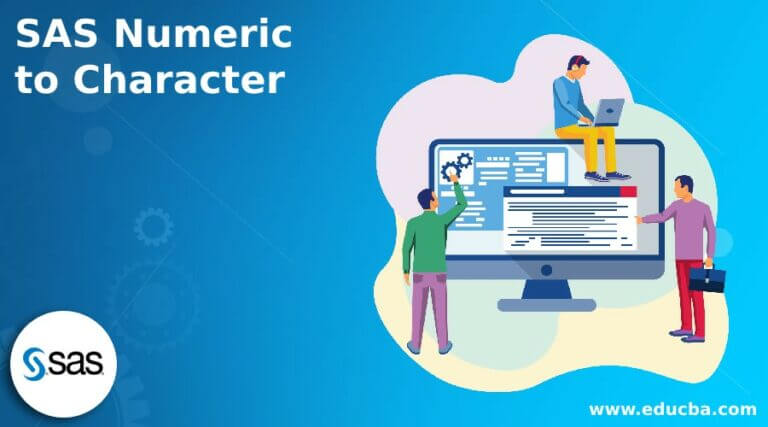 SAS Numeric to Character

sas

www.educba.com